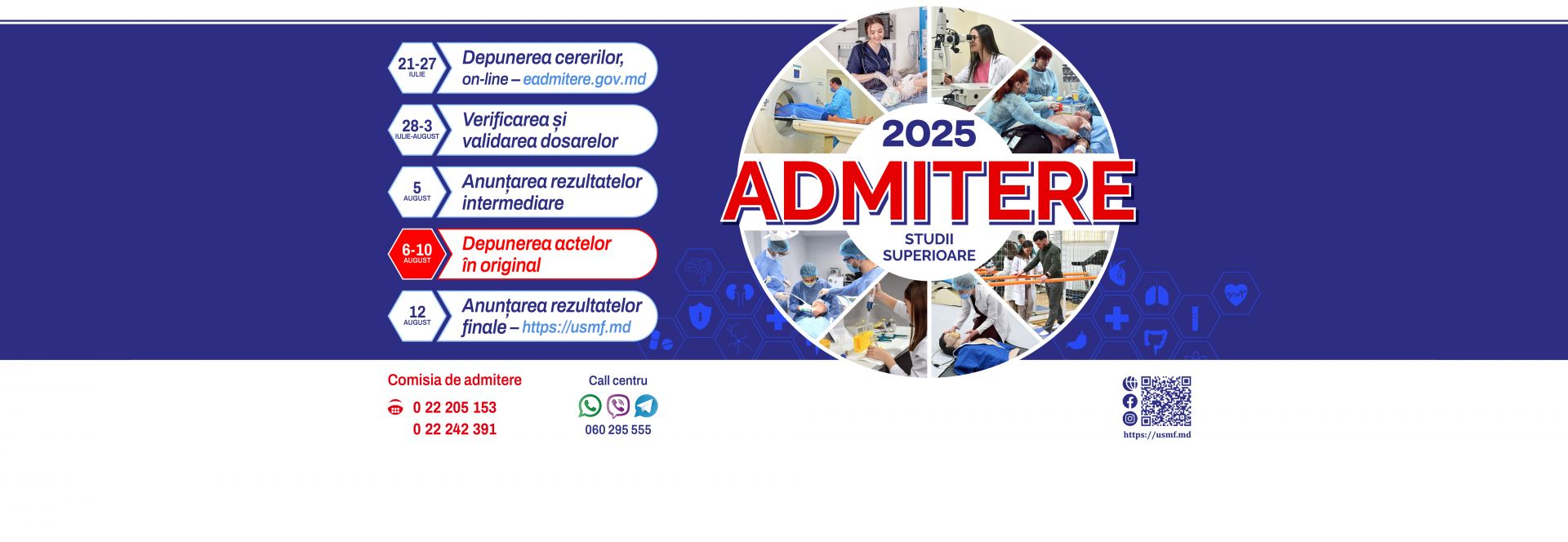 21-27
IULIE
Depunerea cererilor, on-line – eadmitere.gov.md

28-3
IULIE-AUGUST
Verificarea și validarea dosarelor

5
AUGUST
Anunțarea rezultatelor intermediare

6-10
AUGUST
Depunerea actelor în original

12
AUGUST
Anunțarea rezultatelor finale – https://usmf.md

2025
ADMITERE
STUDII SUPERIOARE

Comisia de admitere
0 22 205 153
0 22 242 391

Call centru
060 295 555

https://usmf.md